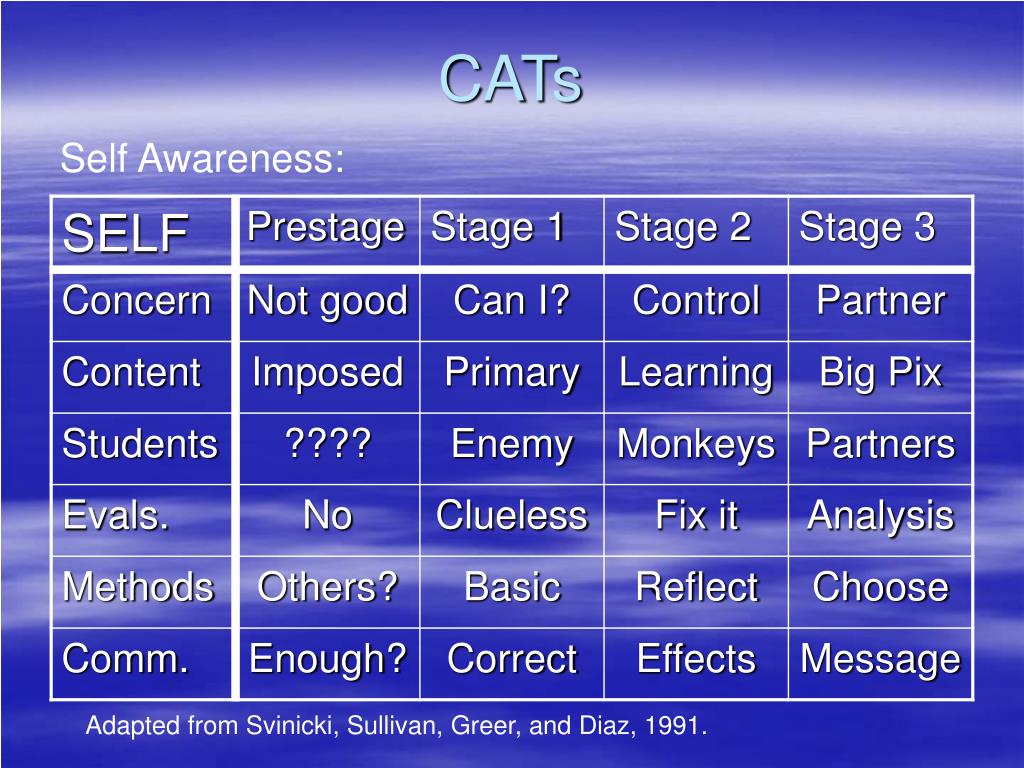 CATs

Self Awareness:

| SELF | Prestage | Stage 1 | Stage 2 | Stage 3 |
|---|---|---|---|---|
| Concern | Not good | Can I? | Control | Partner |
| Content | Imposed | Primary | Learning | Big Pix |
| Students | ???? | Enemy | Monkeys | Partners |
| Evals. | No | Clueless | Fix it | Analysis |
| Methods | Others? | Basic | Reflect | Choose |
| Comm. | Enough? | Correct | Effects | Message |

Adapted from Svinicki, Sullivan, Greer, and Diaz, 1991.